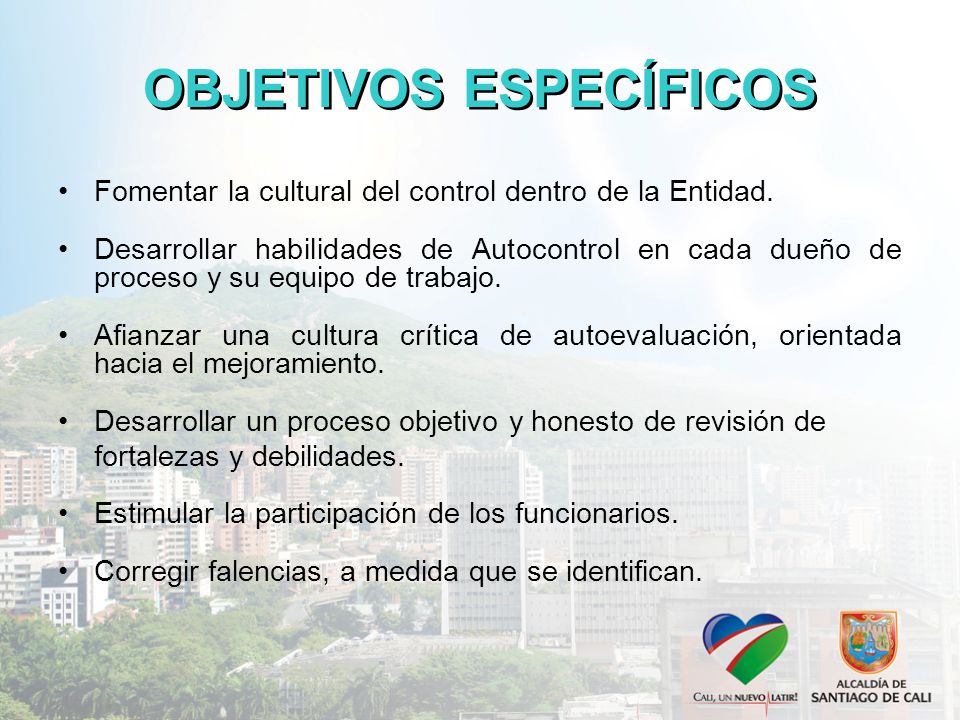 OBJETIVOS ESPECÍFICOS

• Fomentar la cultural del control dentro de la Entidad.

• Desarrollar habilidades de Autocontrol en cada dueño de proceso y su equipo de trabajo.

• Afianzar una cultura crítica de autoevaluación, orientada hacia el mejoramiento.

• Desarrollar un proceso objetivo y honesto de revisión de fortalezas y debilidades.

• Estimular la participación de los funcionarios.

• Corregir falencias, a medida que se identifican.

CALI, UN NUEVO LATIR!

ALCALDÍA DE SANTIAGO DE CALI